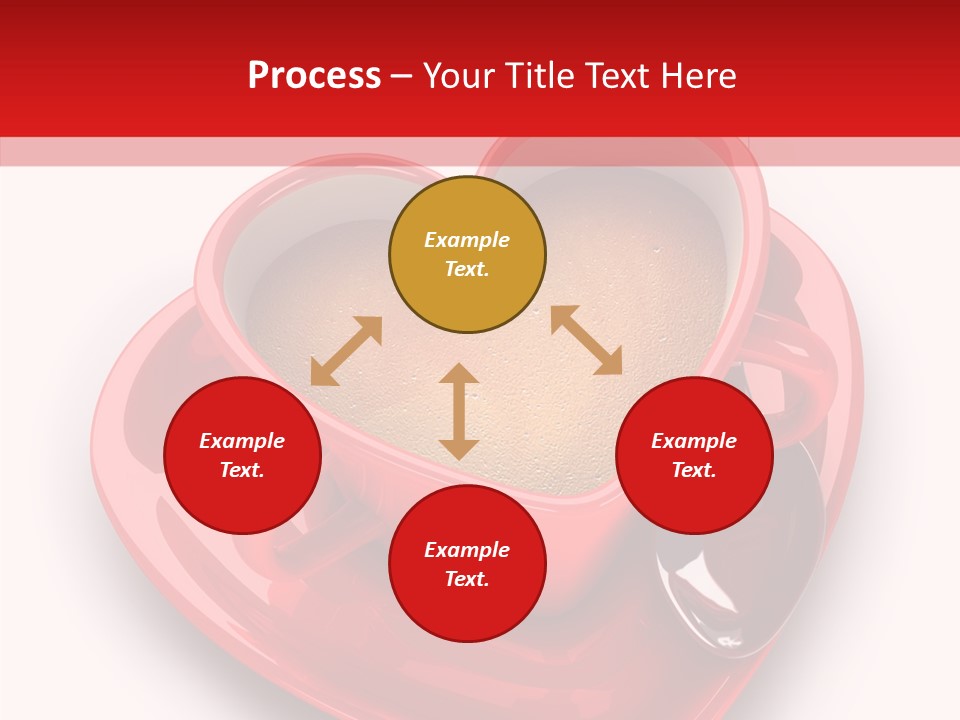 Process – Your Title Text Here

Example Text.

Example Text.

Example Text.

Example Text.